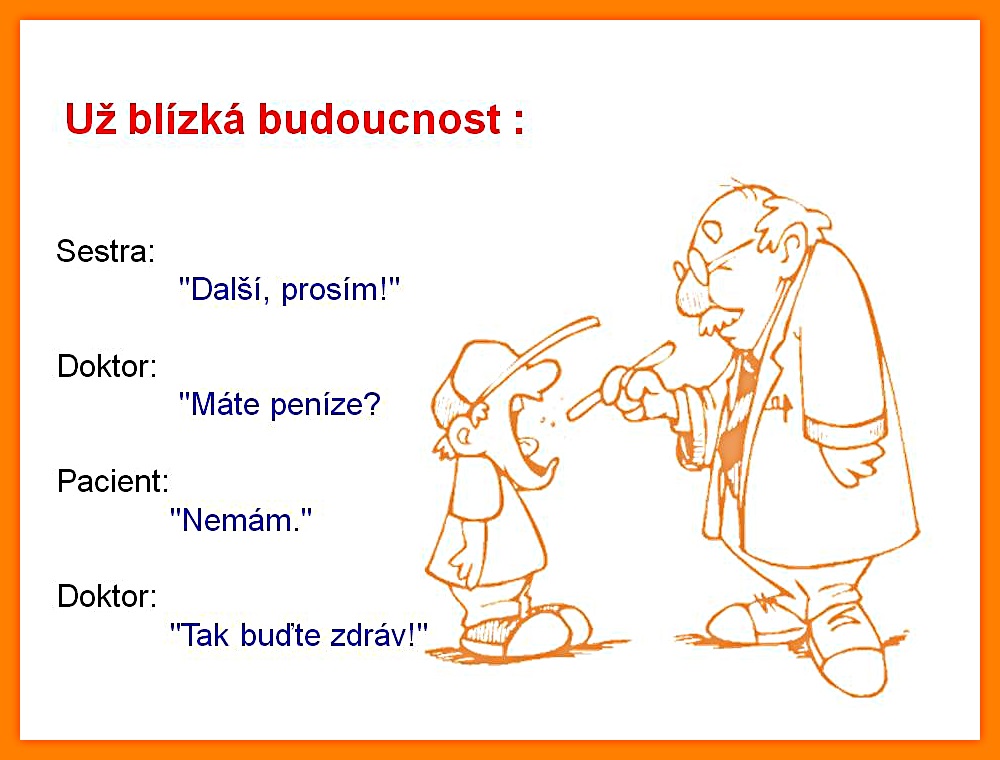 Už blízká budoucnost :

Sestra:
"Další, prosím!"

Doktor:
"Máte peníze?

Pacient:
"Nemám."

Doktor:
"Tak buďte zdráv!"